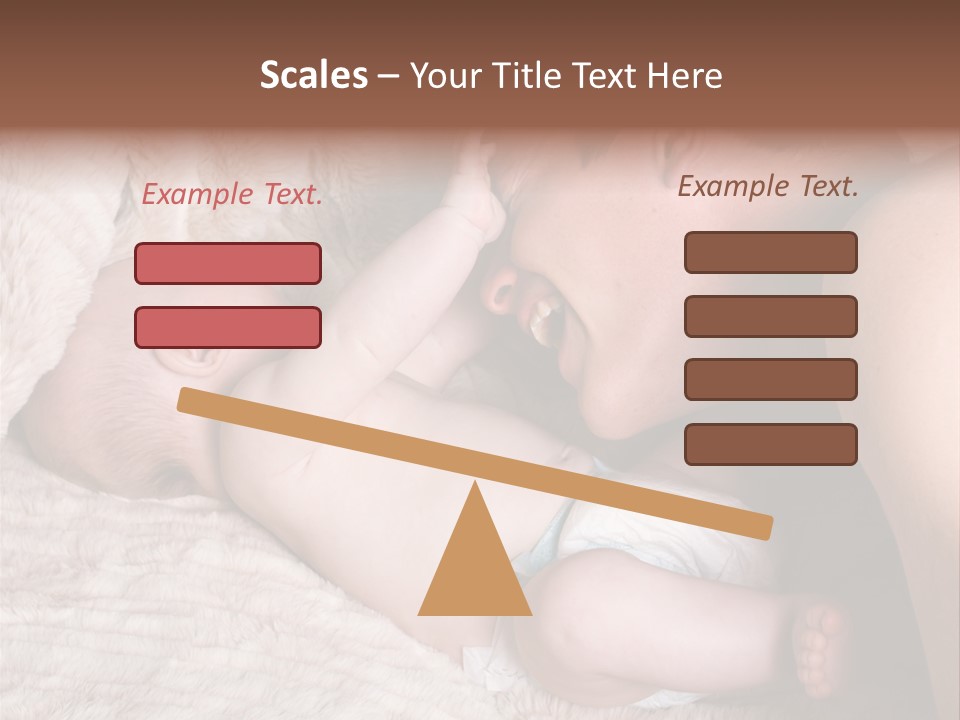 Scales – Your Title Text Here

Example Text.

Example Text.